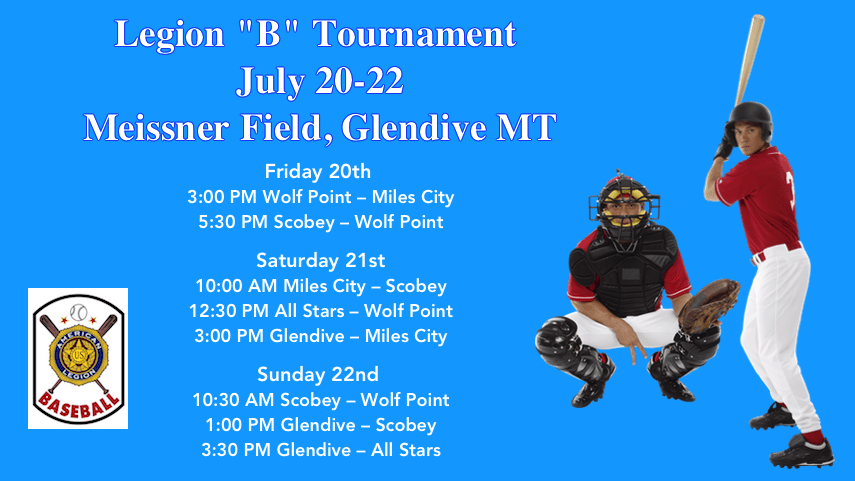 Legion "B" Tournament
July 20-22
Meissner Field, Glendive MT

Friday 20th
3:00 PM Wolf Point – Miles City
5:30 PM Scobey – Wolf Point

Saturday 21st
10:00 AM Miles City – Scobey
12:30 PM All Stars – Wolf Point
3:00 PM Glendive – Miles City

Sunday 22nd
10:30 AM Scobey – Wolf Point
1:00 PM Glendive – Scobey
3:30 PM Glendive – All Stars

AMERICAN LEGION
US
BASEBALL